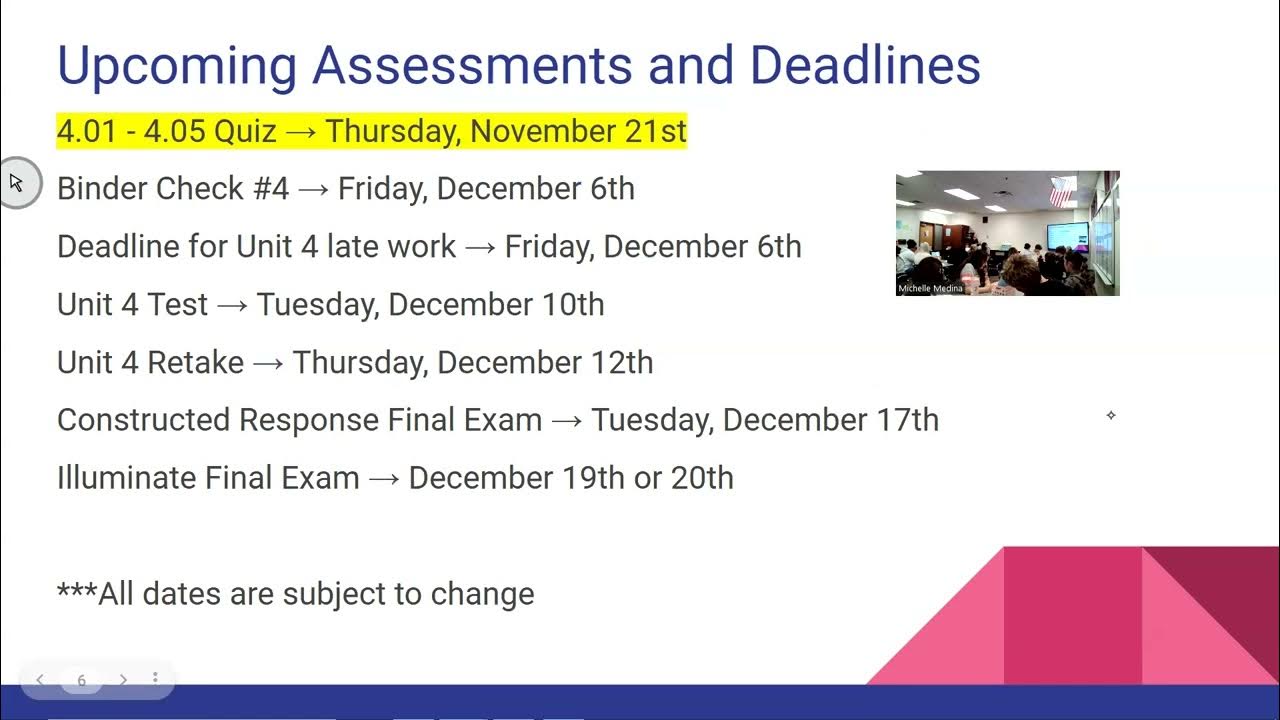 Upcoming Assessments and Deadlines

4.01 - 4.05 Quiz → Thursday, November 21st

Binder Check #4 → Friday, December 6th

Deadline for Unit 4 late work → Friday, December 6th

Unit 4 Test → Tuesday, December 10th

Unit 4 Retake → Thursday, December 12th

Constructed Response Final Exam → Tuesday, December 17th

Illuminate Final Exam → December 19th or 20th

***All dates are subject to change

Michelle Medina

6